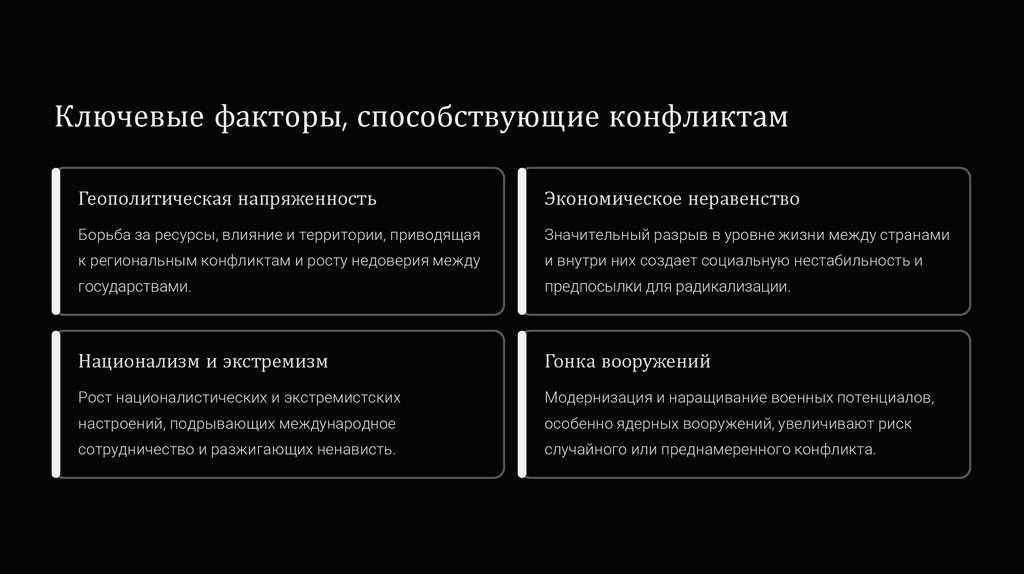 Ключевые факторы, способствующие конфликтам

Геополитическая напряженность

Борьба за ресурсы, влияние и территории, приводящая к региональным конфликтам и росту недоверия между государствами.

Экономическое неравенство

Значительный разрыв в уровне жизни между странами и внутри них создает социальную нестабильность и предпосылки для радикализации.

Национализм и экстремизм

Рост националистических и экстремистских настроений, подрывающих международное сотрудничество и разжигающих ненависть.

Гонка вооружений

Модернизация и наращивание военных потенциалов, особенно ядерных вооружений, увеличивают риск случайного или преднамеренного конфликта.